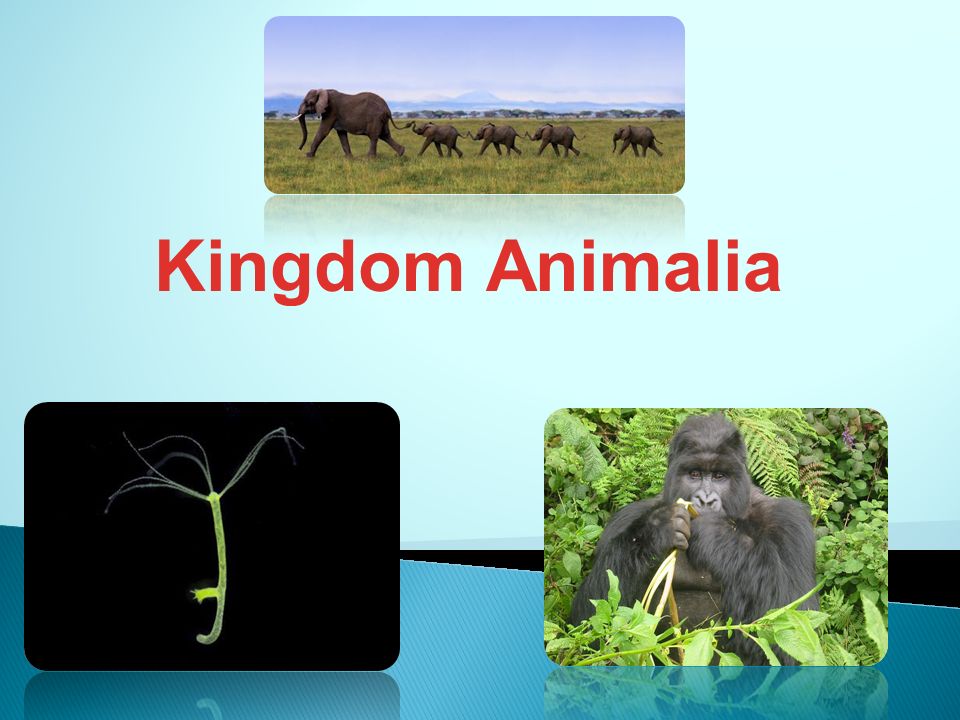 Kingdom Animalia